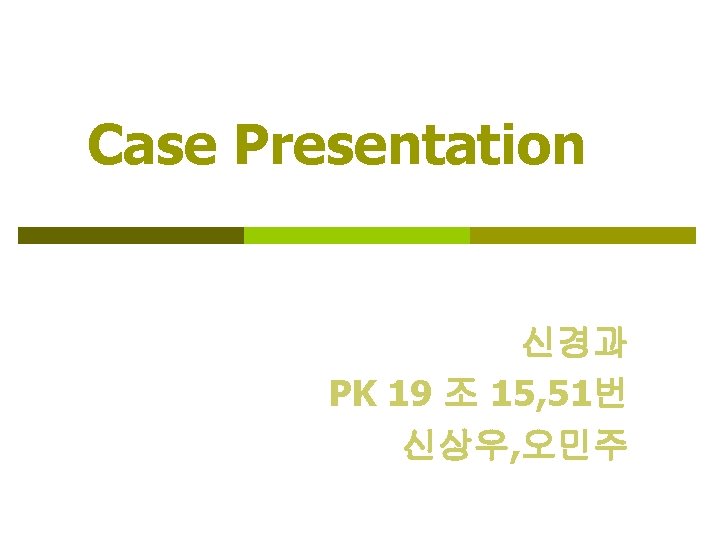 Case Presentation

신경과
PK 19 조 15,51번
신상우,오민주